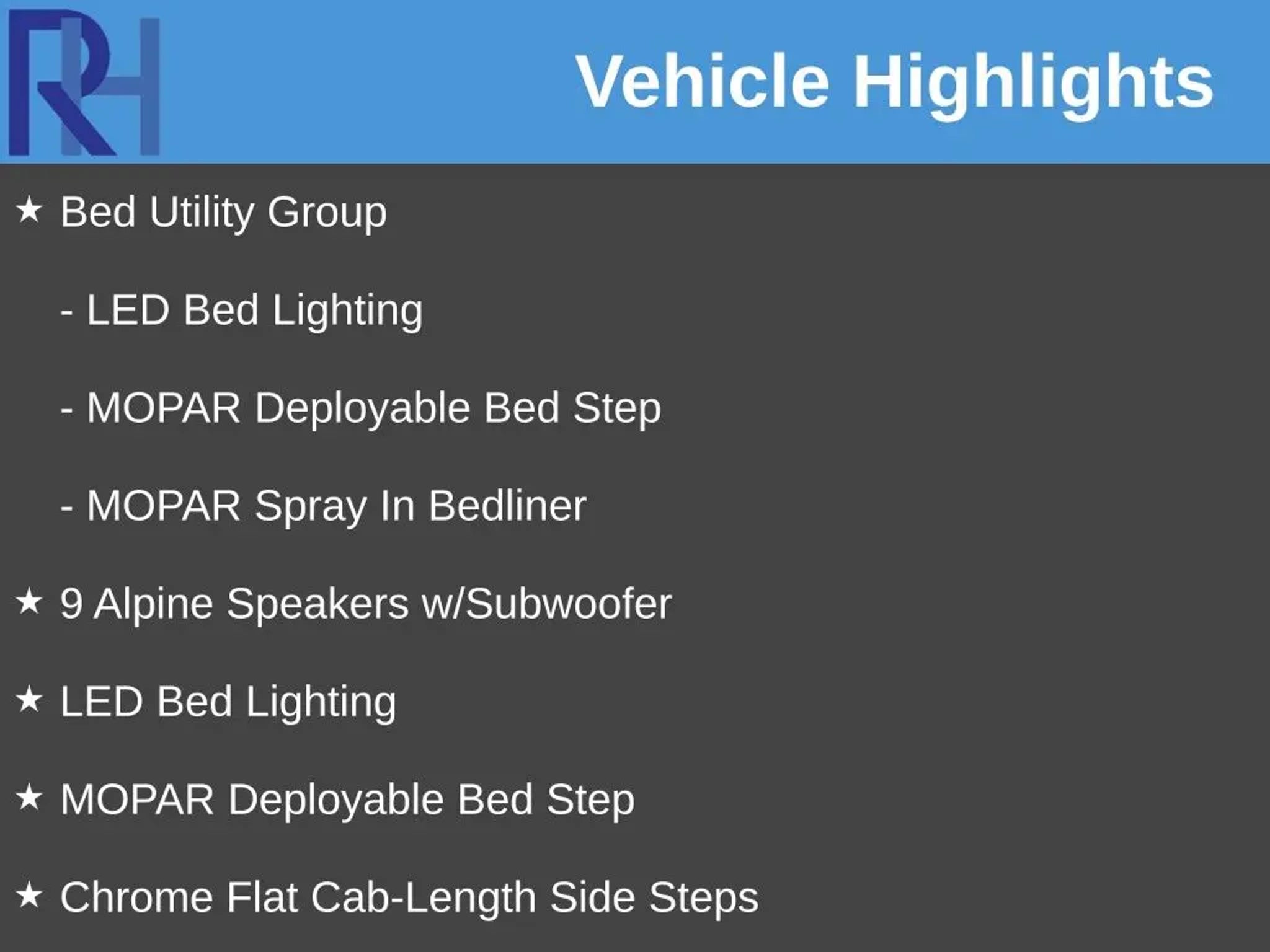 RH

Vehicle Highlights

★ Bed Utility Group

- LED Bed Lighting

- MOPAR Deployable Bed Step

- MOPAR Spray In Bedliner

★ 9 Alpine Speakers w/Subwoofer

★ LED Bed Lighting

★ MOPAR Deployable Bed Step

★ Chrome Flat Cab-Length Side Steps